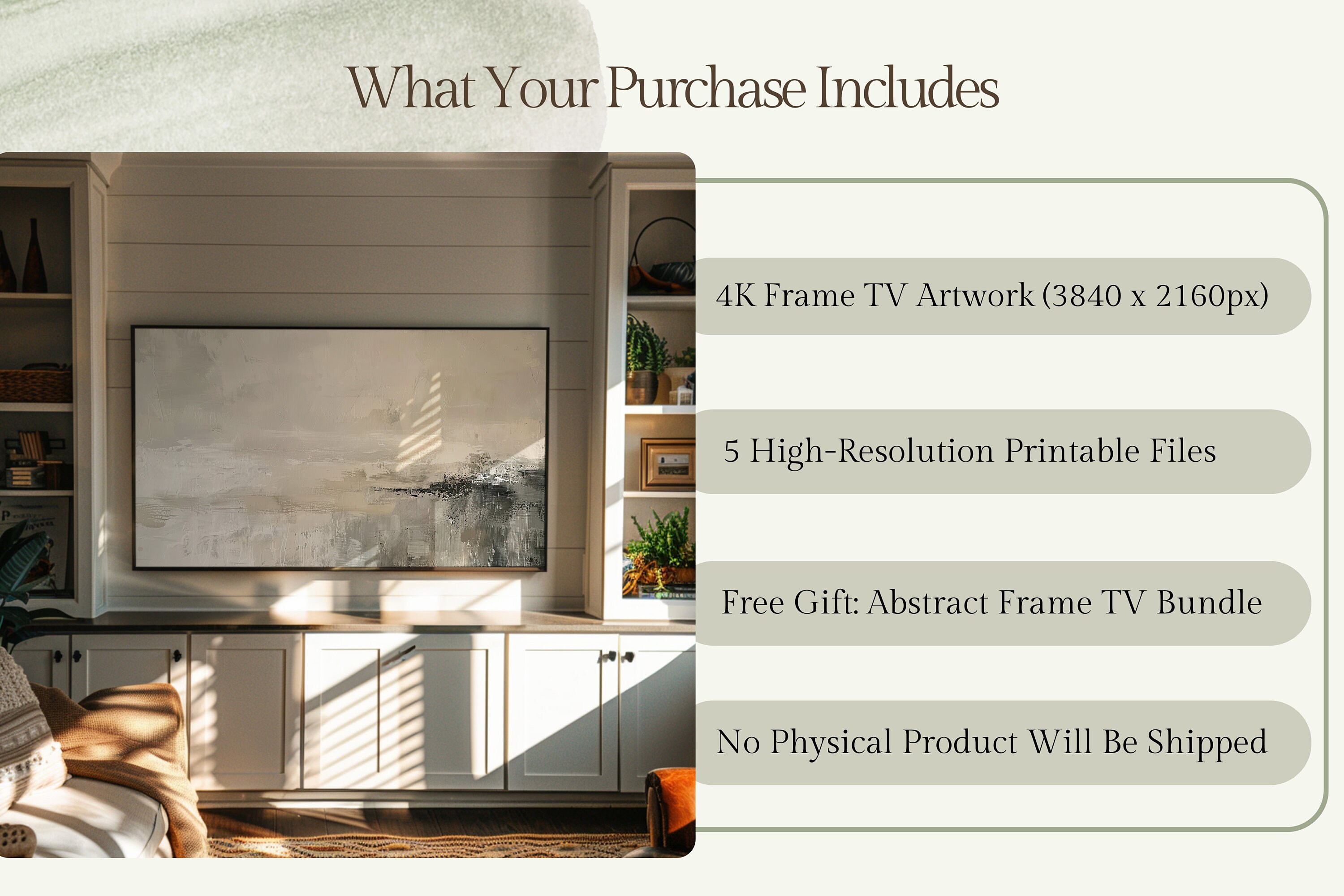 What Your Purchase Includes

4K Frame TV Artwork (3840 x 2160px)

5 High-Resolution Printable Files

Free Gift: Abstract Frame TV Bundle

No Physical Product Will Be Shipped